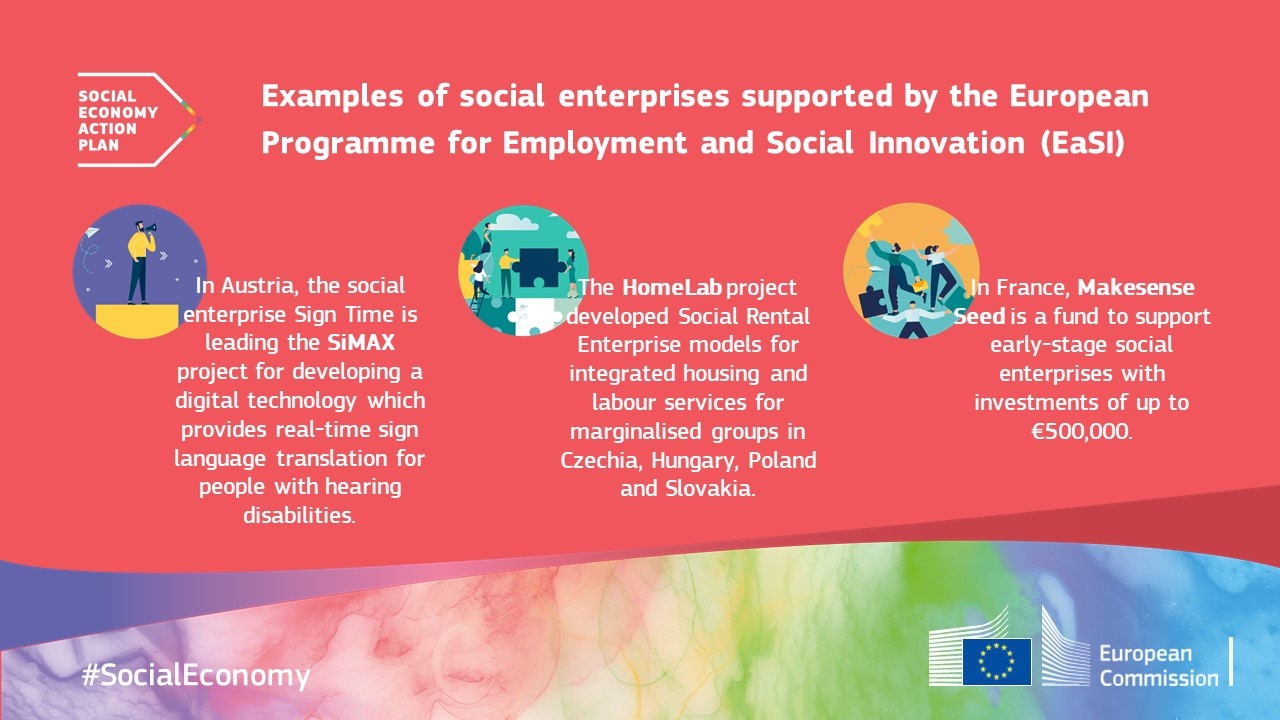 SOCIAL ECONOMY ACTION PLAN

Examples of social enterprises supported by the European Programme for Employment and Social Innovation (EaSI)

In Austria, the social enterprise Sign Time is leading the SiMAX project for developing a digital technology which provides real-time sign language translation for people with hearing disabilities.

The HomeLab project developed Social Rental Enterprise models for integrated housing and labour services for marginalised groups in Czechia, Hungary, Poland and Slovakia.

In France, Makesense Seed is a fund to support early-stage social enterprises with investments of up to €500,000.

#SocialEconomy

European Commission